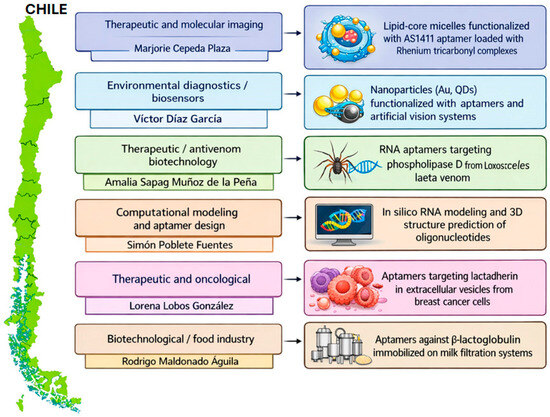 CHILE

Therapeutic and molecular imaging

Marjorie Cepeda Plaza

Lipid-core micelles functionalized with AS1411 aptamer loaded with Rhenium tricarbonyl complexes

Environmental diagnostics / biosensors

Víctor Díaz García

Nanoparticles (Au, QDs) functionalized with aptamers and artificial vision systems

Therapeutic / antivenom biotechnology

Amalia Sapag Muñoz de la Peña

RNA aptamers targeting phospholipase D from Loxosceles laeta venom

Computational modeling and aptamer design

Simón Poblete Fuentes

In silico RNA modeling and 3D structure prediction of oligonucleotides

Therapeutic and oncological

Lorena Lobos González

Aptamers targeting lactadherin in extracellular vesicles from breast cancer cells

Biotechnological / food industry

Rodrigo Maldonado Águila

Aptamers against β-lactoglobulin immobilized on milk filtration systems